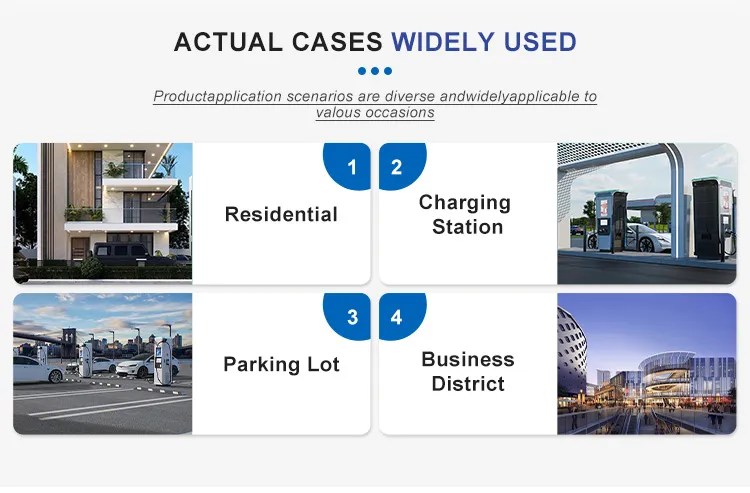 ACTUAL CASES WIDELY USED

Productapplication scenarios are diverse andwidelyapplicable to valous occasions

1
Residential

2
Charging Station

3
Parking Lot

4
Business District